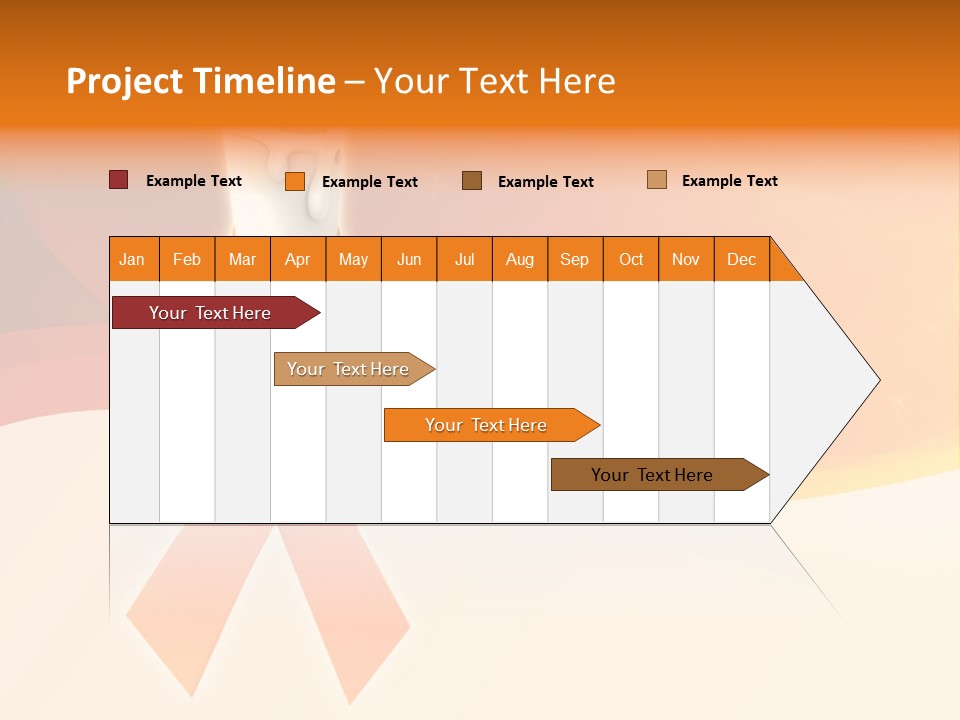 Project Timeline – Your Text Here

Example Text
Example Text
Example Text
Example Text

| Jan | Feb | Mar | Apr | May | Jun | Jul | Aug | Sep | Oct | Nov | Dec |
|---|---|---|---|---|---|---|---|---|---|---|---|

Your Text Here

Your Text Here

Your Text Here

Your Text Here